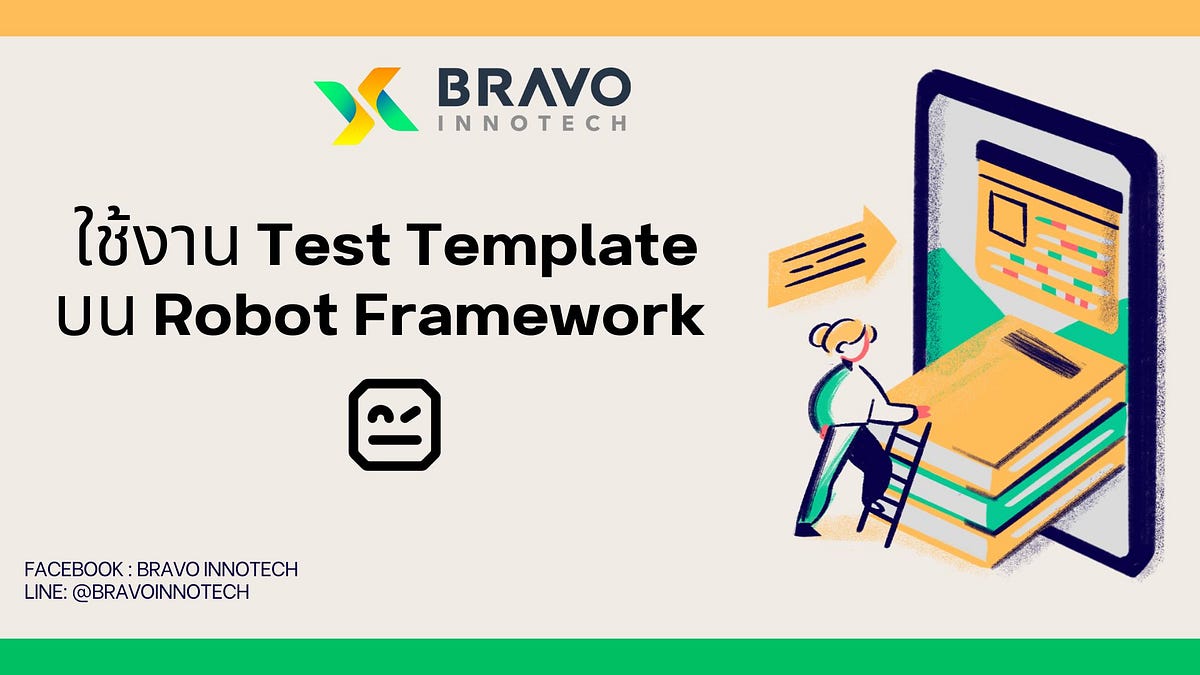 BRAVO
INNOTECH

ใช้งาน Test Template
บน Robot Framework

FACEBOOK : BRAVO INNOTECH
LINE: @BRAVOINNOTECH